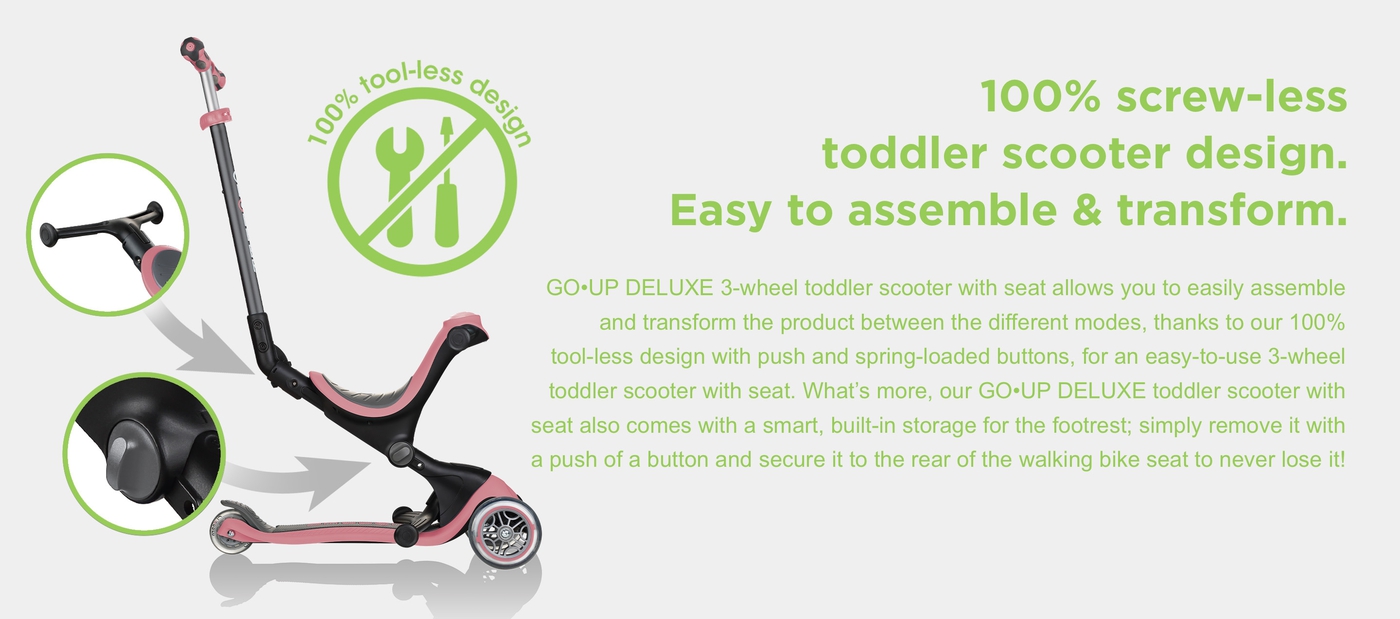 100% tool-less design

100% screw-less toddler scooter design. Easy to assemble & transform.

GO•UP DELUXE 3-wheel toddler scooter with seat allows you to easily assemble and transform the product between the different modes, thanks to our 100% tool-less design with push and spring-loaded buttons, for an easy-to-use 3-wheel toddler scooter with seat. What's more, our GO•UP DELUXE toddler scooter with seat also comes with a smart, built-in storage for the footrest; simply remove it with a push of a button and secure it to the rear of the walking bike seat to never lose it!